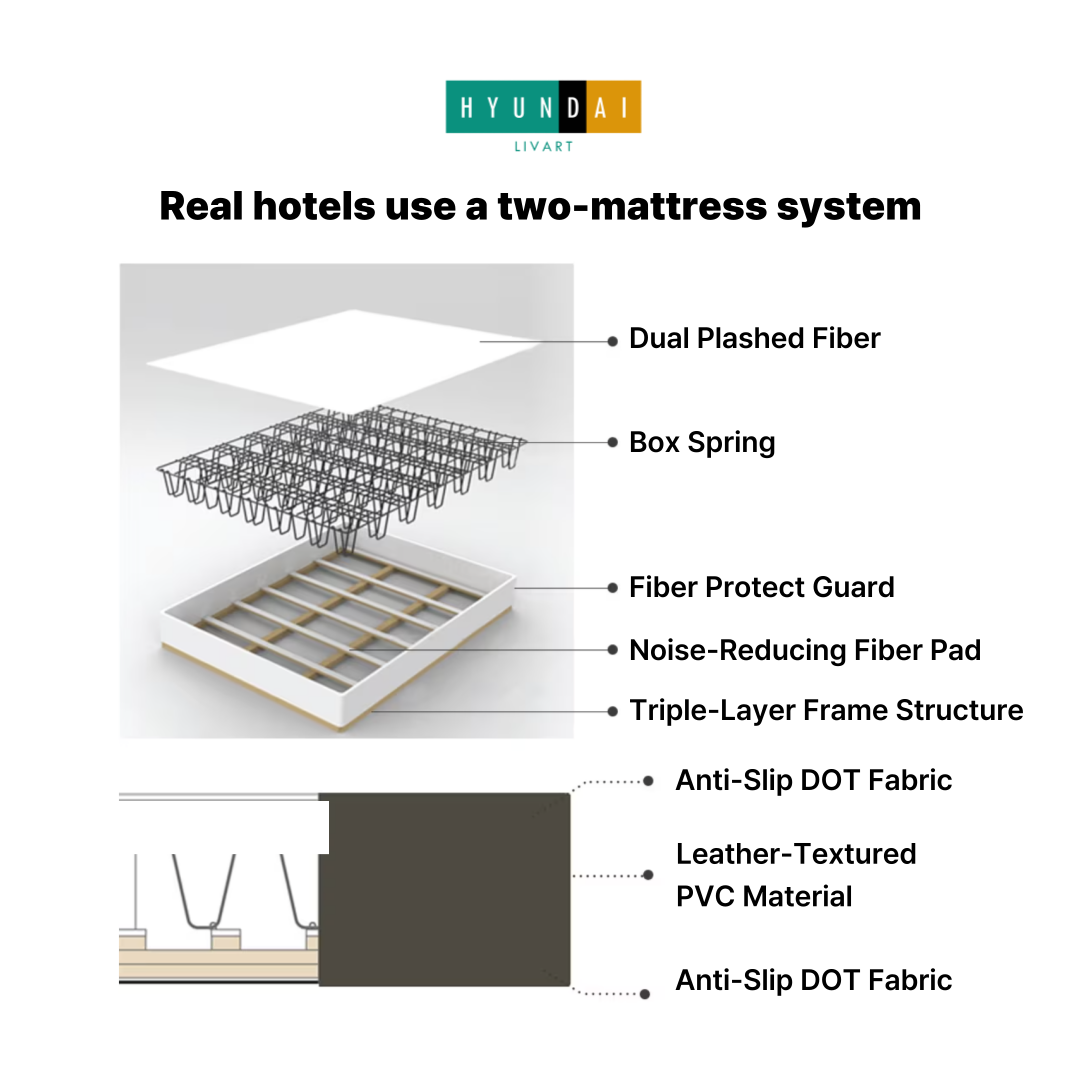 HYUNDAI
LIVART

Real hotels use a two-mattress system

Dual Plashed Fiber

Box Spring

Fiber Protect Guard

Noise-Reducing Fiber Pad

Triple-Layer Frame Structure

Anti-Slip DOT Fabric

Leather-Textured PVC Material

Anti-Slip DOT Fabric